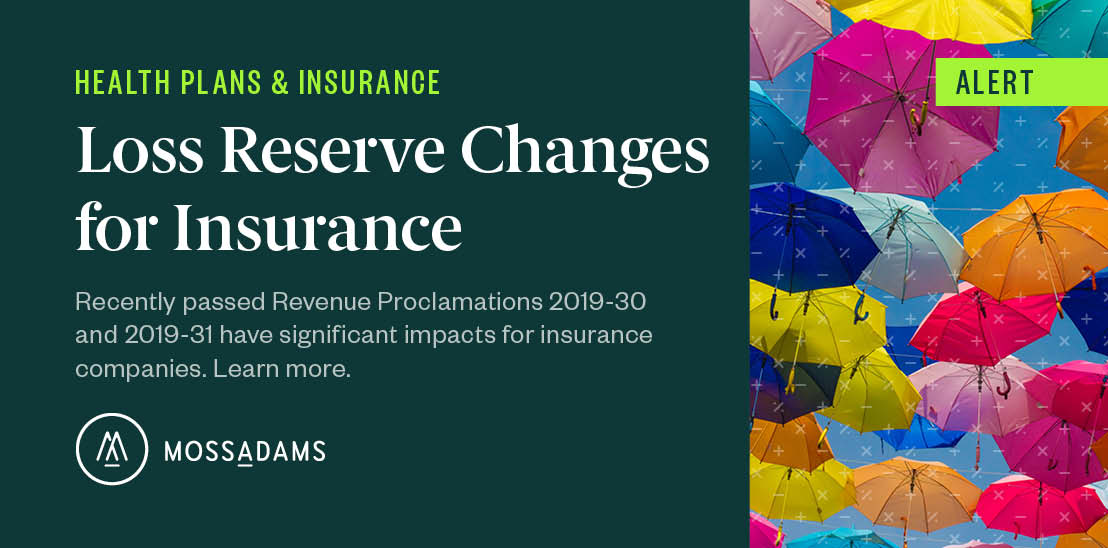 HEALTH PLANS & INSURANCE

Loss Reserve Changes for Insurance

Recently passed Revenue Proclamations 2019-30 and 2019-31 have significant impacts for insurance companies. Learn more.

MOSSADAMS

ALERT